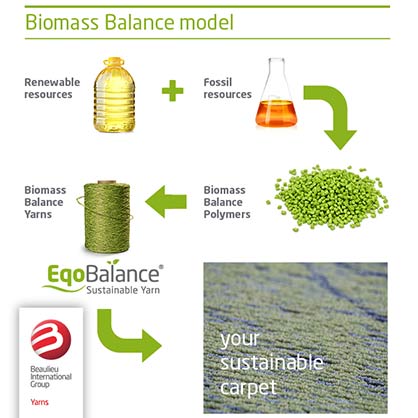 Biomass Balance model

Renewable resources

+

Fossil resources

Biomass Balance Yarns

Biomass Balance Polymers

EqoBalance®
Sustainable Yarn

Beaulieu International Group

Yarns

your sustainable carpet